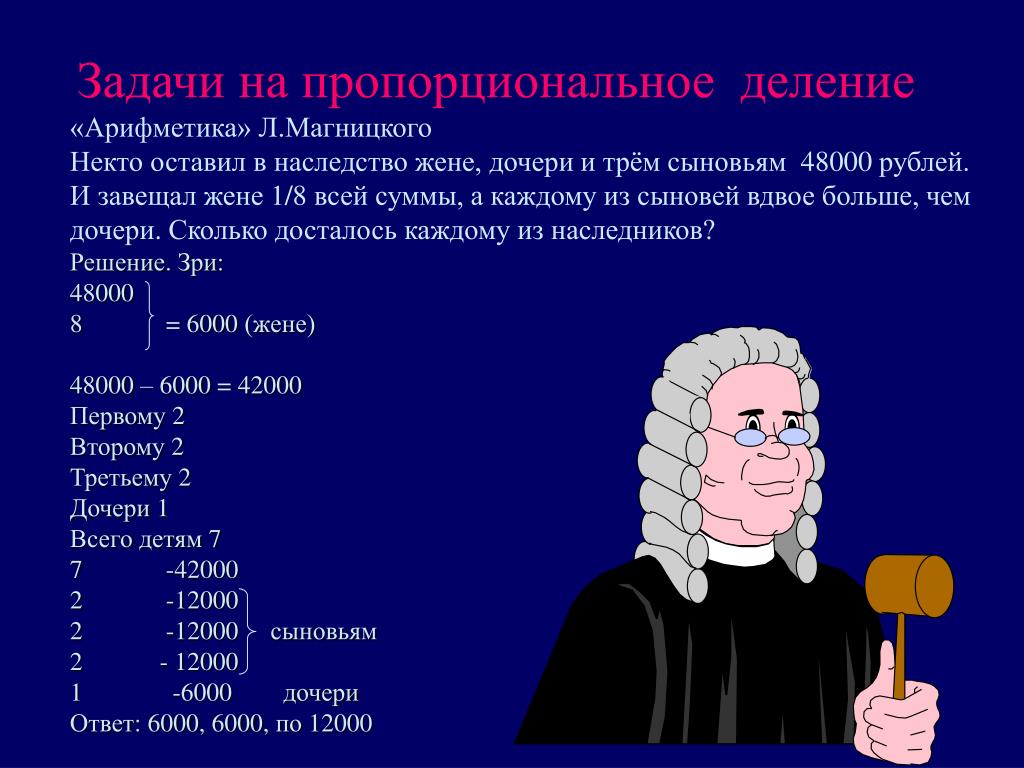 Задачи на пропорциональное деление
«Арифметика» Л.Магницкого
Некто оставил в наследство жене, дочери и трём сыновьям 48000 рублей. И завещал жене 1/8 всей суммы, а каждому из сыновей вдвое больше, чем дочери. Сколько досталось каждому из наследников?
Решение. Зри:
48000
8 = 6000 (жене)

48000 – 6000 = 42000
Первому 2
Второму 2
Третьему 2
Дочери 1
Всего детям 7
7 -42000
2 -12000
2 -12000 сыновьям
2 - 12000
1 -6000 дочери
Ответ: 6000, 6000, по 12000